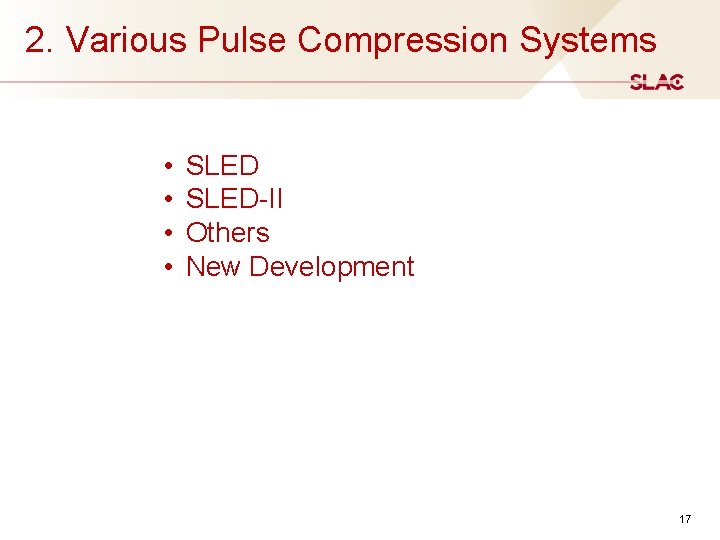 2. Various Pulse Compression Systems

SLAC

• SLED
• SLED-II
• Others
• New Development

17